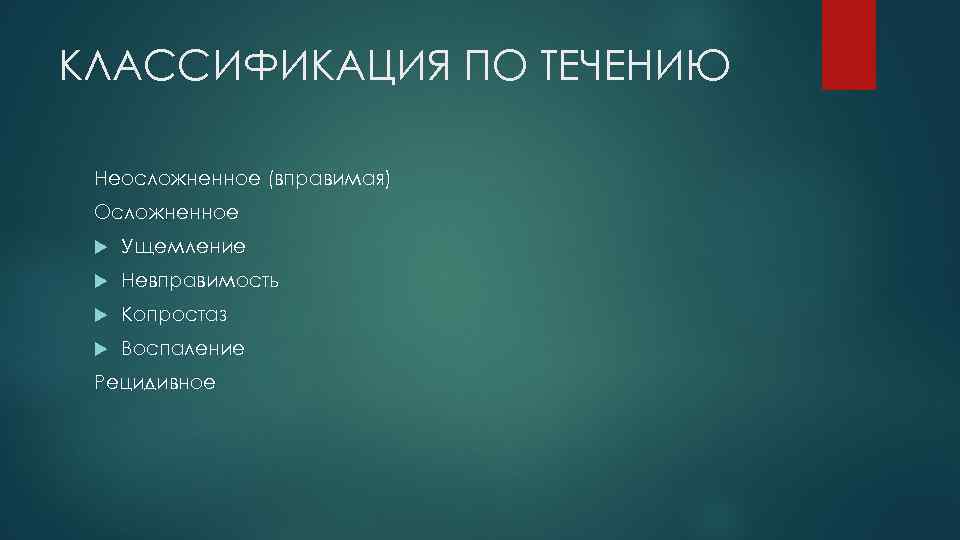 КЛАССИФИКАЦИЯ ПО ТЕЧЕНИЮ

Неосложненное (вправимая)

Осложненное

Ущемление

Невправимость

Копростаз

Воспаление

Рецидивное